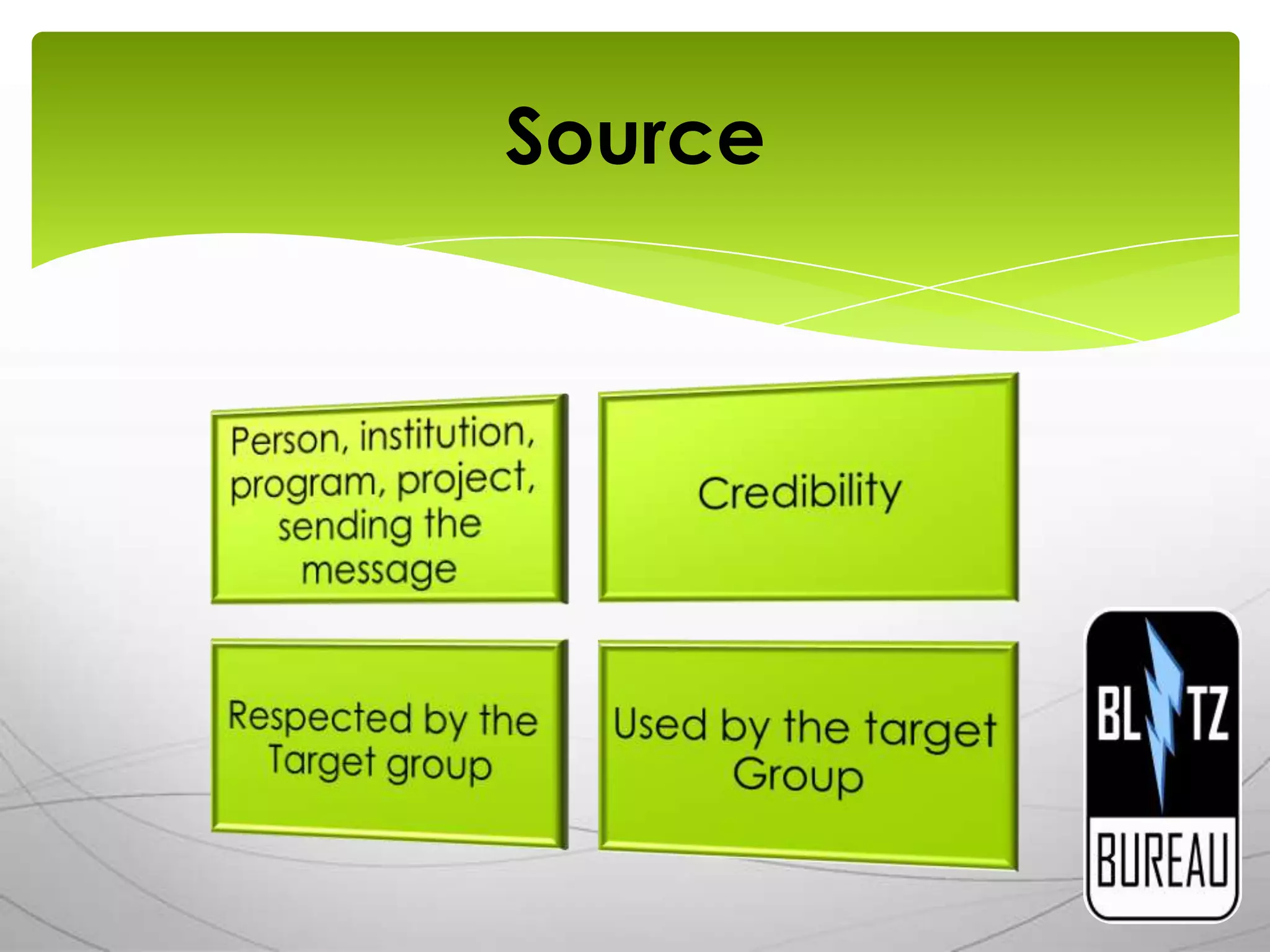 Source

Person, institution, program, project, sending the message

Credibility

Respected by the Target group

Used by the target Group

BL TZ
BUREAU